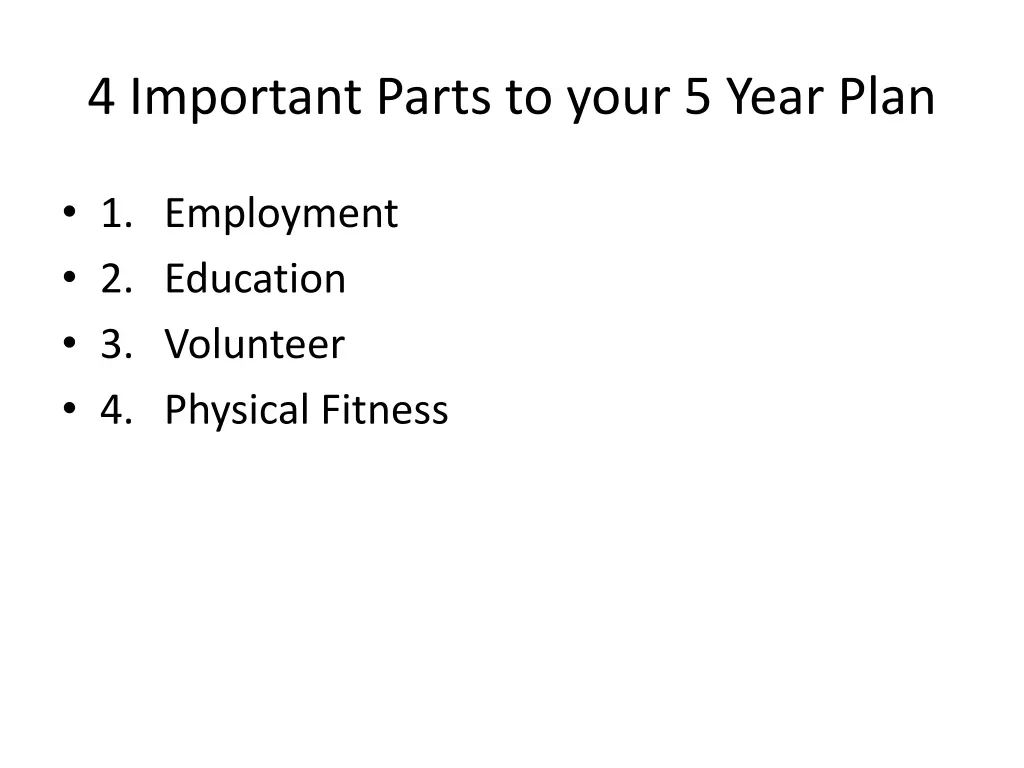 4 Important Parts to your 5 Year Plan

• 1. Employment
• 2. Education
• 3. Volunteer
• 4. Physical Fitness